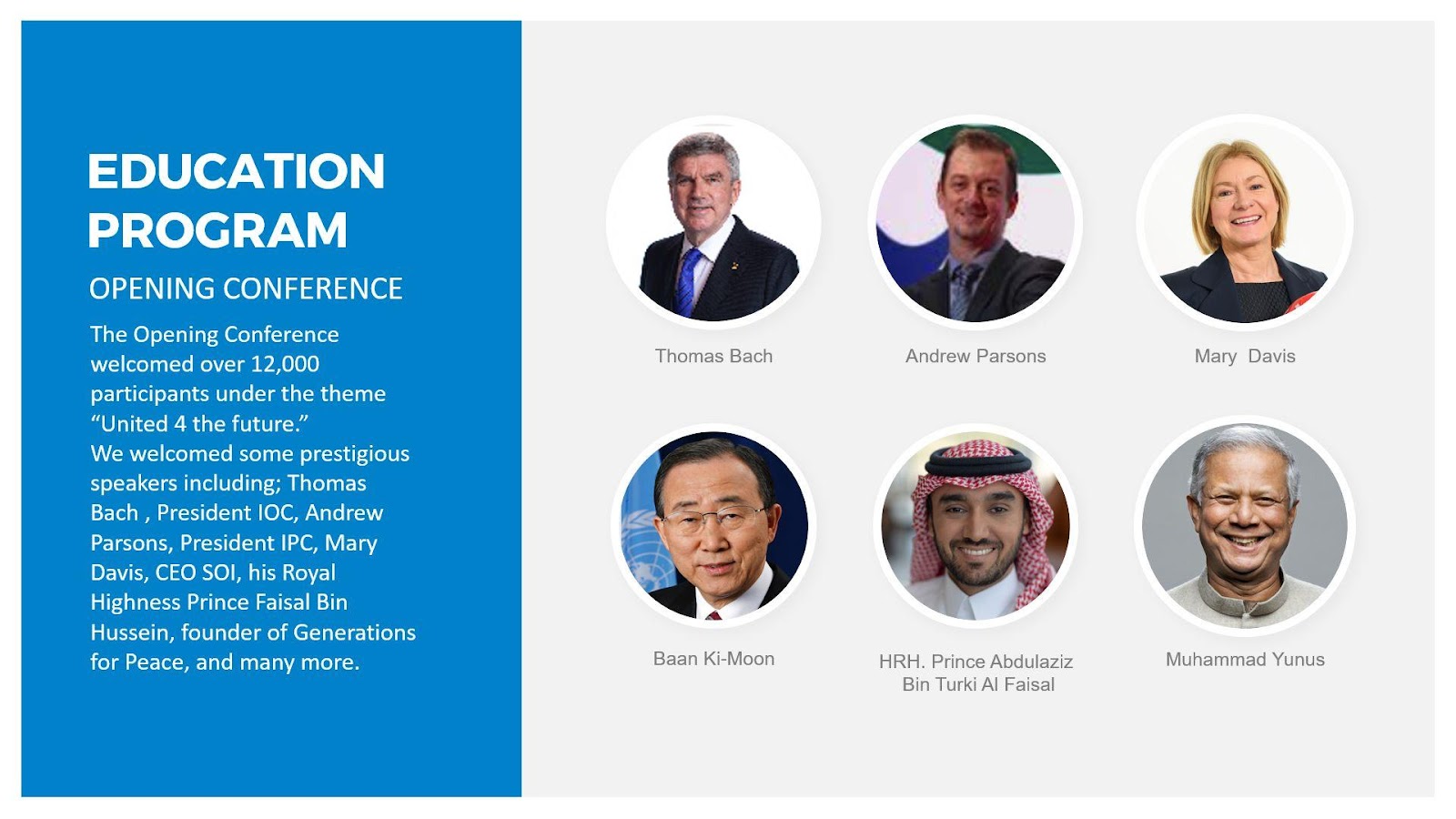 EDUCATION PROGRAM

OPENING CONFERENCE

The Opening Conference welcomed over 12,000 participants under the theme “United 4 the future.”
We welcomed some prestigious speakers including; Thomas Bach , President IOC, Andrew Parsons, President IPC, Mary Davis, CEO SOI, his Royal Highness Prince Faisal Bin Hussein, founder of Generations for Peace, and many more.

Thomas Bach

Andrew Parsons

Mary  Davis

Baan Ki-Moon

HRH. Prince Abdulaziz Bin Turki Al Faisal

Muhammad Yunus